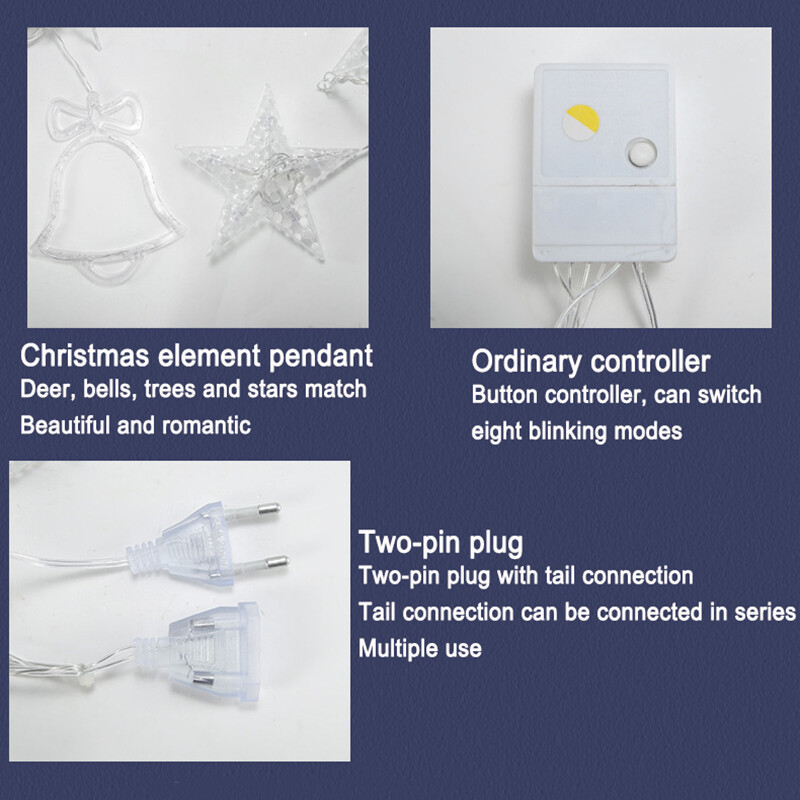 Christmas element pendant
Deer, bells, trees and stars match
Beautiful and romantic

Ordinary controller
Button controller, can switch eight blinking modes

Two-pin plug
Two-pin plug with tail connection
Tail connection can be connected in series
Multiple use